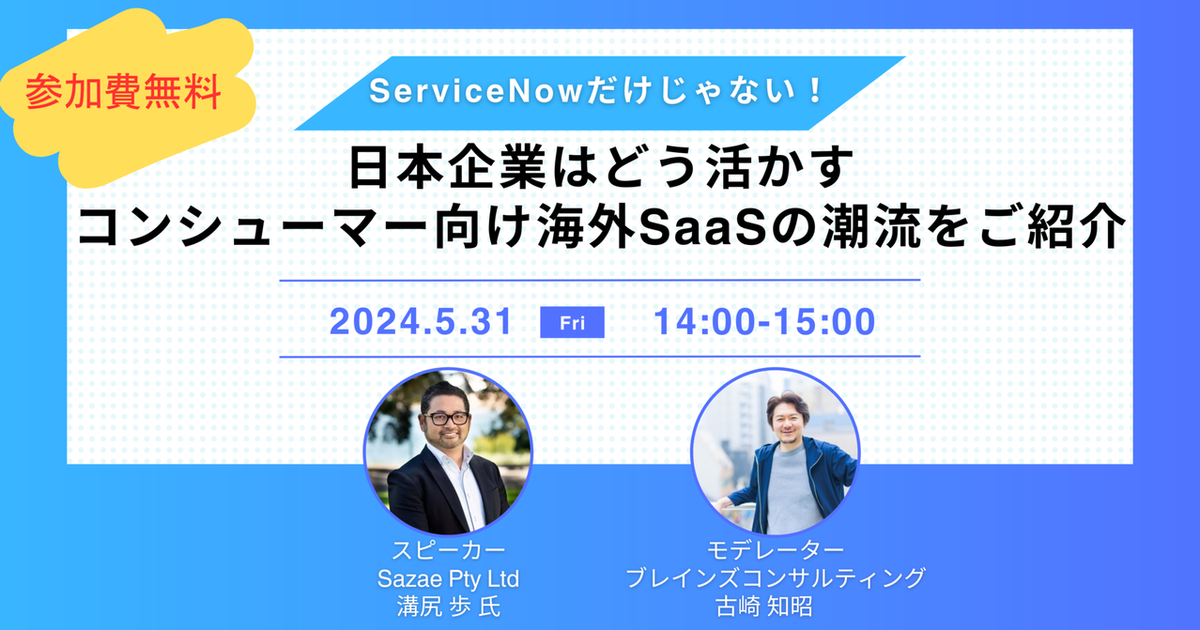 参加費無料

ServiceNowだけじゃない！

日本企業はどう活かす
コンシューマー向け海外SaaSの潮流をご紹介

2024.5.31 Fri 14:00-15:00

スピーカー
Sazae Pty Ltd
溝尻 歩 氏

モデレーター
ブレインズコンサルティング
古崎 知昭